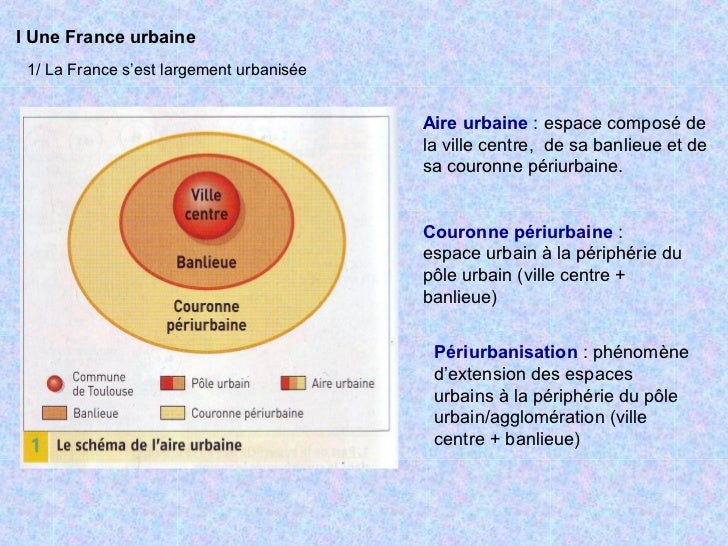 I Une France urbaine

1/ La France s'est largement urbanisée

Ville centre

Banlieue

Couronne périurbaine

Commune de Toulouse

Pôle urbain

Aire urbaine

Banlieue

Couronne périurbaine

1 Le schéma de l'aire urbaine

Aire urbaine : espace composé de la ville centre, de sa banlieue et de sa couronne périurbaine.

Couronne périurbaine : espace urbain à la périphérie du pôle urbain (ville centre + banlieue)

Périurbanisation : phénomène d'extension des espaces urbains à la périphérie du pôle urbain/agglomération (ville centre + banlieue)